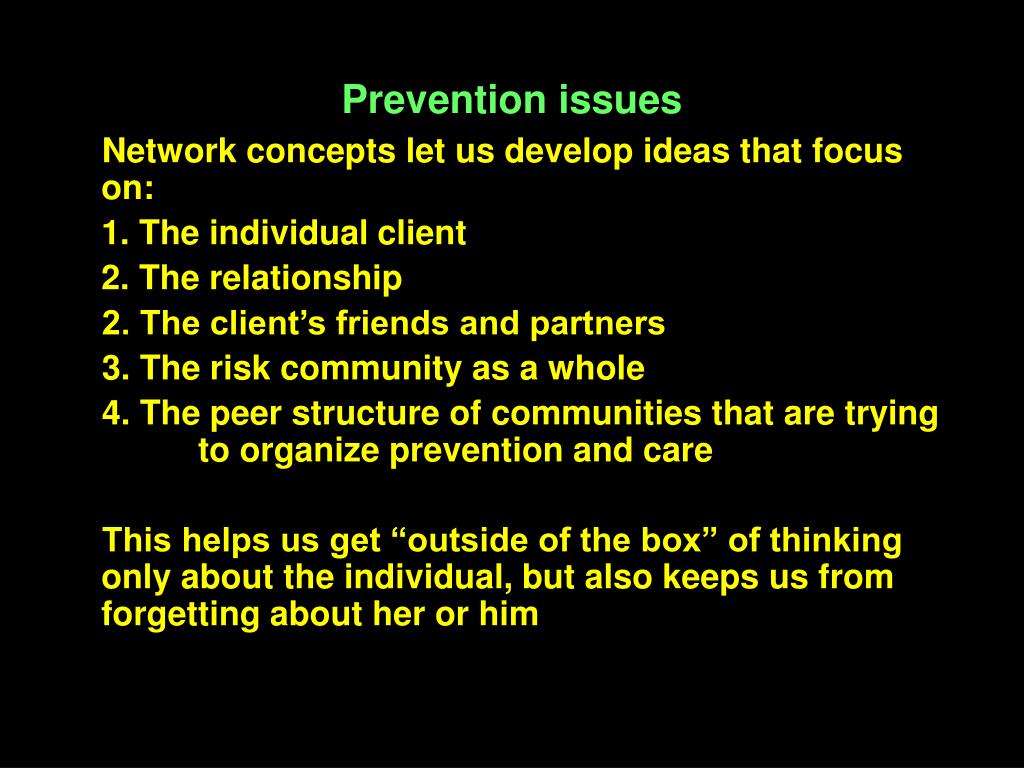 Prevention issues

Network concepts let us develop ideas that focus on:

1. The individual client

2. The relationship

2. The client’s friends and partners

3. The risk community as a whole

4. The peer structure of communities that are trying to organize prevention and care

This helps us get “outside of the box” of thinking only about the individual, but also keeps us from forgetting about her or him